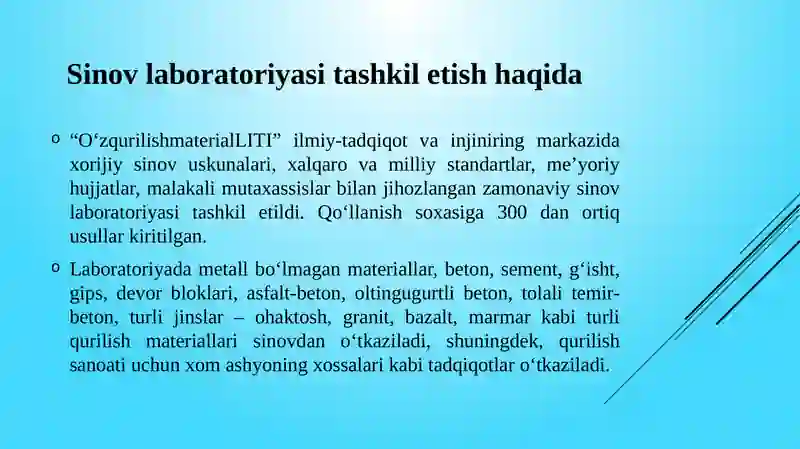 Sinov laboratoriyasi tashkil etish haqida

o “O‘zqurilishmaterialLITI” ilmiy-tadqiqot va injiniring markazida xorijiy sinov uskunalari, xalqaro va milliy standartlar, me’yoriy hujjatlar, malakali mutaxassislar bilan jihozlangan zamonaviy sinov laboratoriyasi tashkil etildi. Qo‘llanish soxasiga 300 dan ortiq usullar kiritilgan.

o Laboratoriyada metall bo‘lmagan materiallar, beton, sement, g‘isht, gips, devor bloklari, asfalt-beton, oltingugurtli beton, tolali temir-beton, turli jinslar – ohaktosh, granit, bazalt, marmar kabi turli qurilish materiallari sinovdan o‘tkaziladi, shuningdek, qurilish sanoati uchun xom ashyoning xossalari kabi tadqiqotlar o‘tkaziladi.